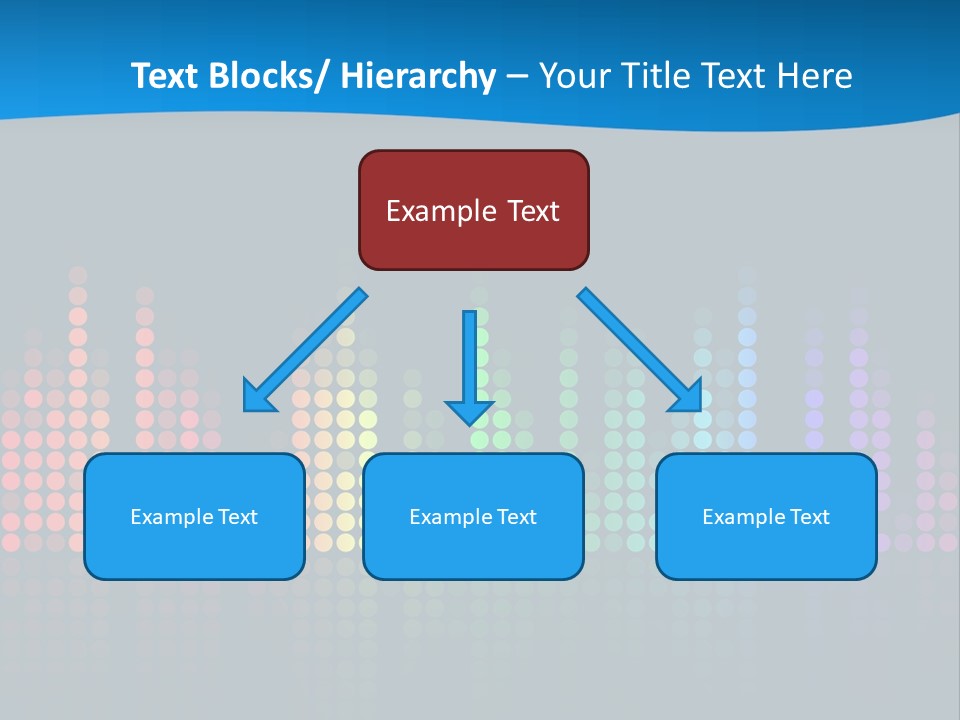 Text Blocks/ Hierarchy – Your Title Text Here

Example Text

Example Text

Example Text

Example Text